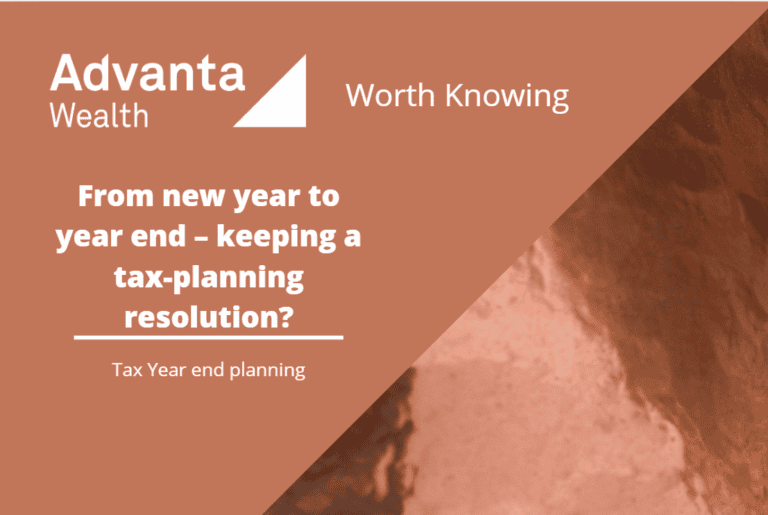 Advanta
Wealth

Worth Knowing

From new year to year end – keeping a tax-planning resolution?

Tax Year end planning